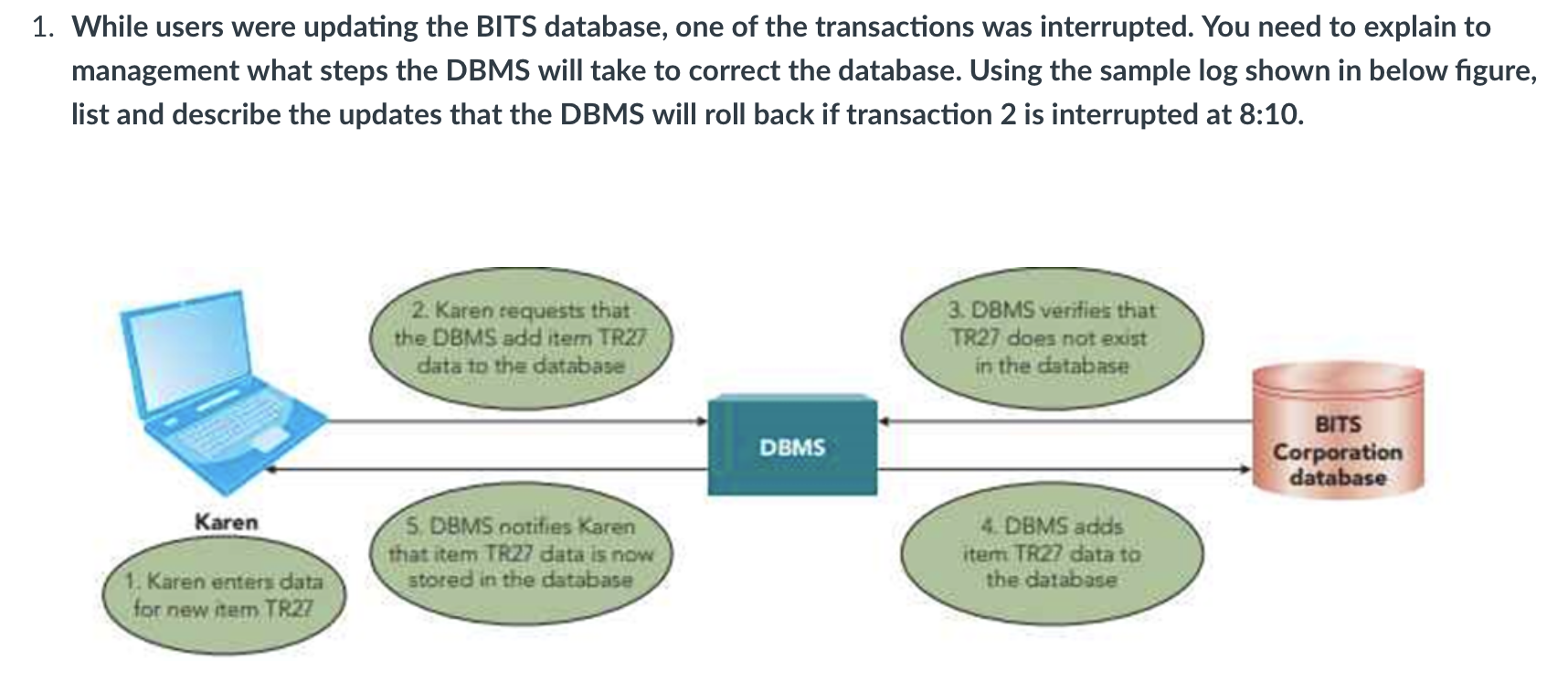 1. While users were updating the BITS database, one of the transactions was interrupted. You need to explain to management what steps the DBMS will take to correct the database. Using the sample log shown in below figure, list and describe the updates that the DBMS will roll back if transaction 2 is interrupted at 8:10.

2. Karen requests that the DBMS add item TR27 data to the database

3. DBMS verifies that TR27 does not exist in the database

DBMS

BITS Corporation database

Karen

1. Karen enters data for new item TR27

5. DBMS notifies Karen that item TR27 data is now stored in the database

4. DBMS adds item TR27 data to the database